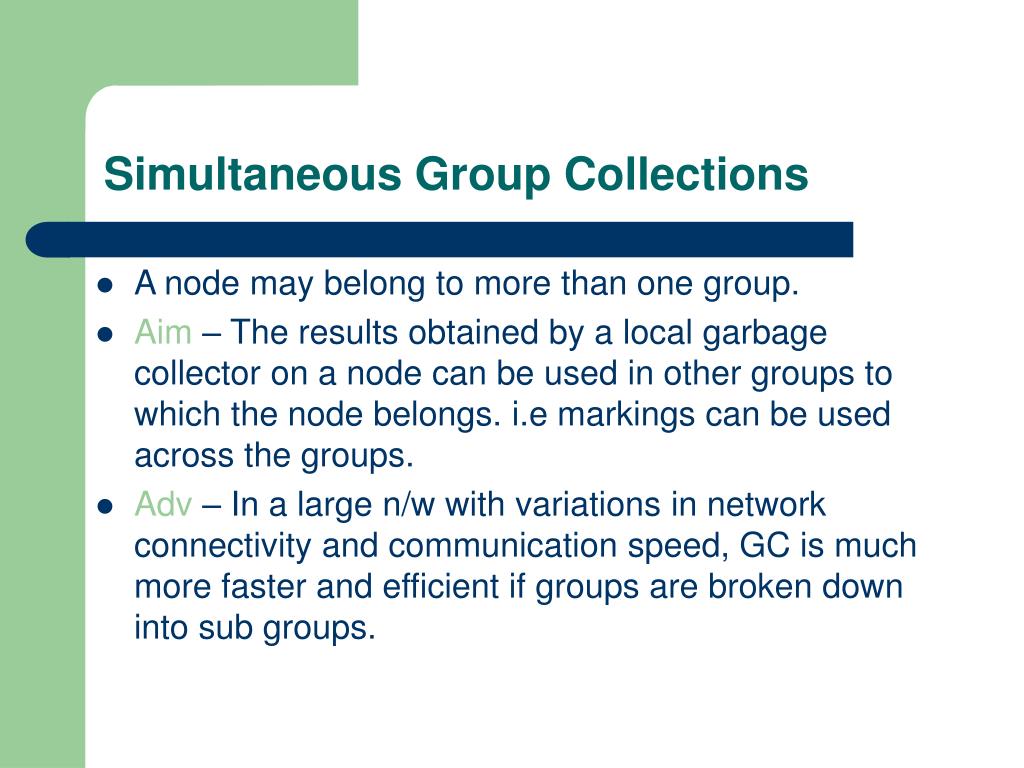 Simultaneous Group Collections

- A node may belong to more than one group.
- Aim – The results obtained by a local garbage collector on a node can be used in other groups to which the node belongs. i.e markings can be used across the groups.
- Adv – In a large n/w with variations in network connectivity and communication speed, GC is much more faster and efficient if groups are broken down into sub groups.